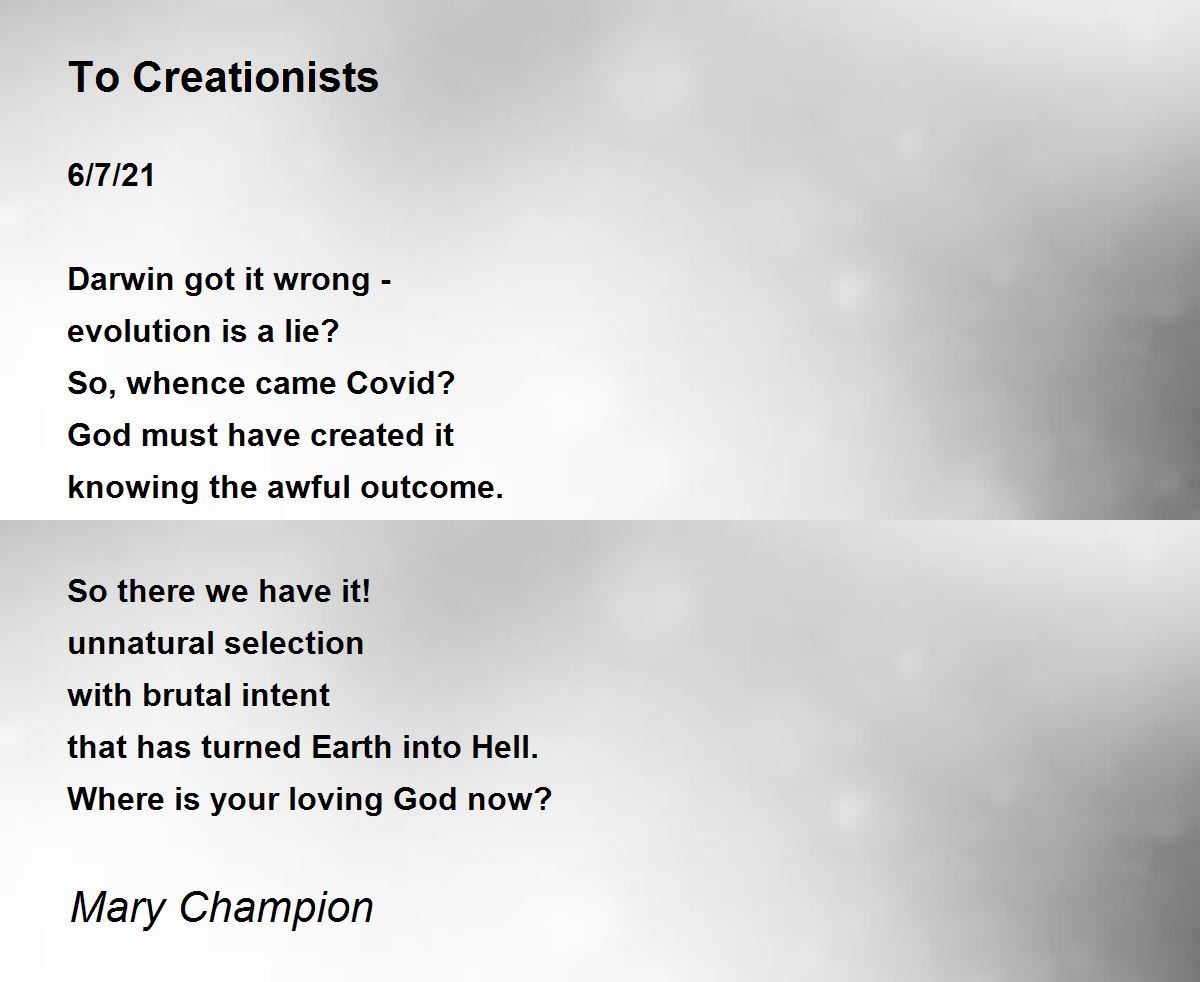 To Creationists

6/7/21

Darwin got it wrong -
evolution is a lie?
So, whence came Covid?
God must have created it
knowing the awful outcome.

So there we have it!
unnatural selection
with brutal intent
that has turned Earth into Hell.
Where is your loving God now?

Mary Champion